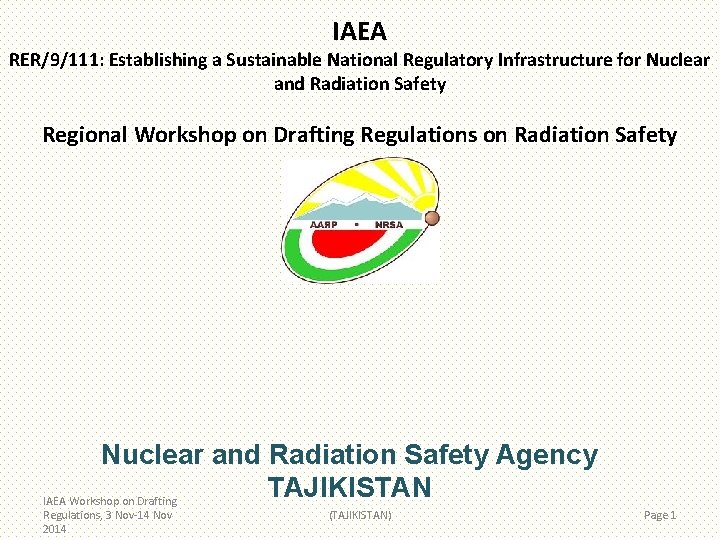 IAEA

RER/9/111: Establishing a Sustainable National Regulatory Infrastructure for Nuclear and Radiation Safety

Regional Workshop on Drafting Regulations on Radiation Safety

AARP • NRSA

Nuclear and Radiation Safety Agency
TAJIKISTAN

IAEA Workshop on Drafting Regulations, 3 Nov-14 Nov 2014

(TAJIKISTAN)

Page 1